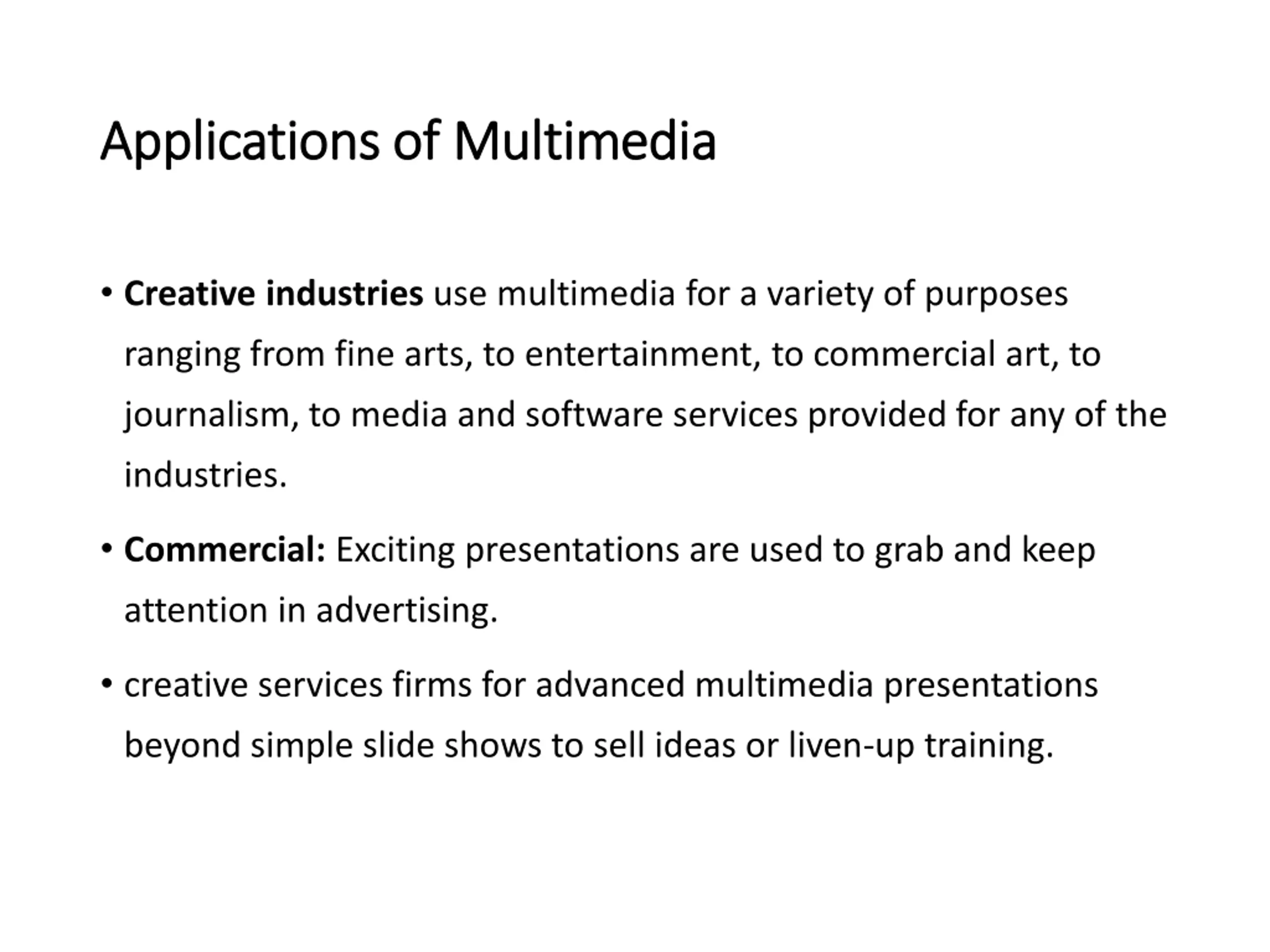 Applications of Multimedia

• Creative industries use multimedia for a variety of purposes ranging from fine arts, to entertainment, to commercial art, to journalism, to media and software services provided for any of the industries.

• Commercial: Exciting presentations are used to grab and keep attention in advertising.

• creative services firms for advanced multimedia presentations beyond simple slide shows to sell ideas or liven-up training.